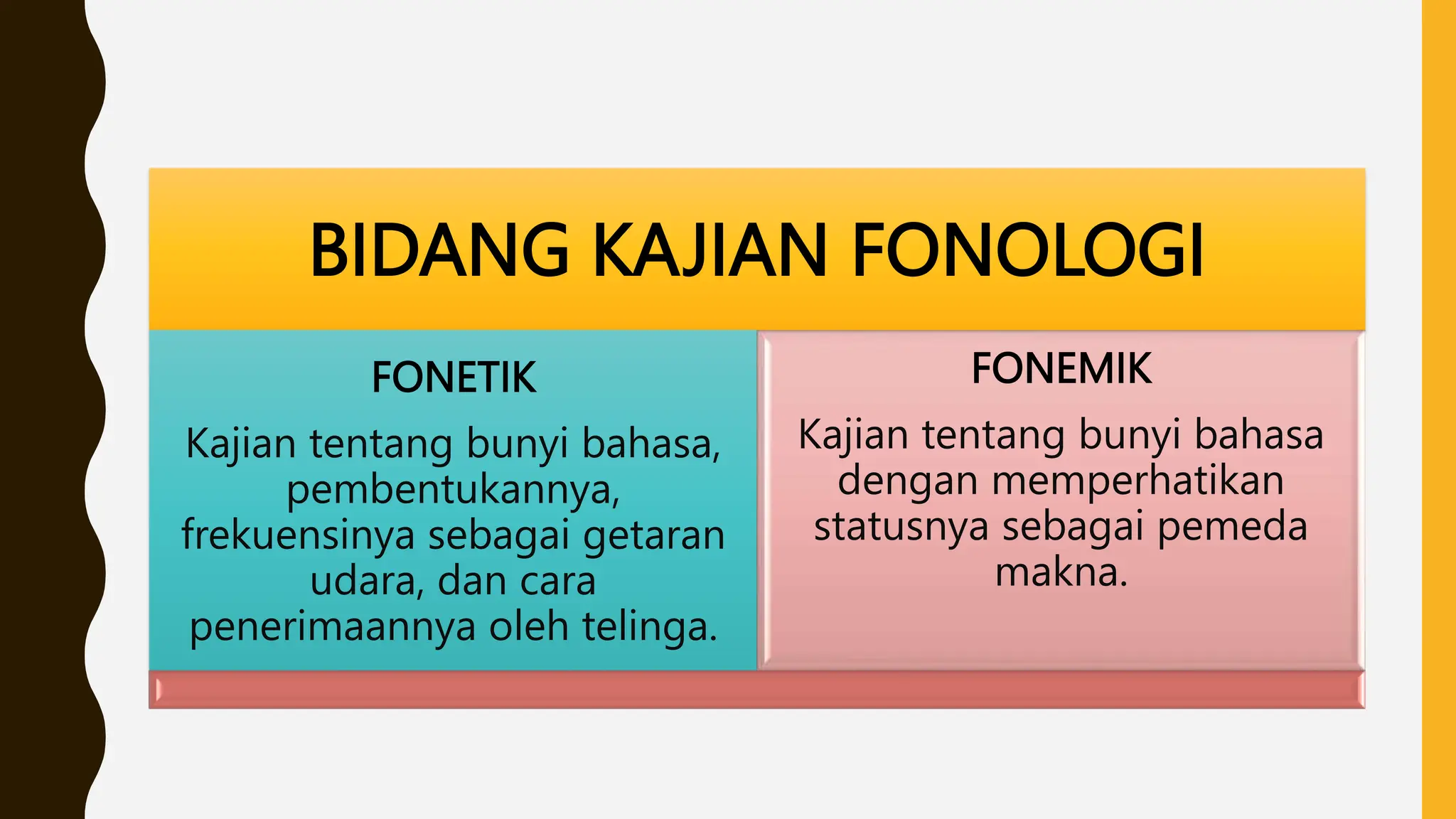 BIDANG KAJIAN FONOLOGI

FONETIK

Kajian tentang bunyi bahasa, pembentukannya, frekuensinya sebagai getaran udara, dan cara penerimaannya oleh telinga.

FONEMIK

Kajian tentang bunyi bahasa dengan memperhatikan statusnya sebagai pemeda makna.